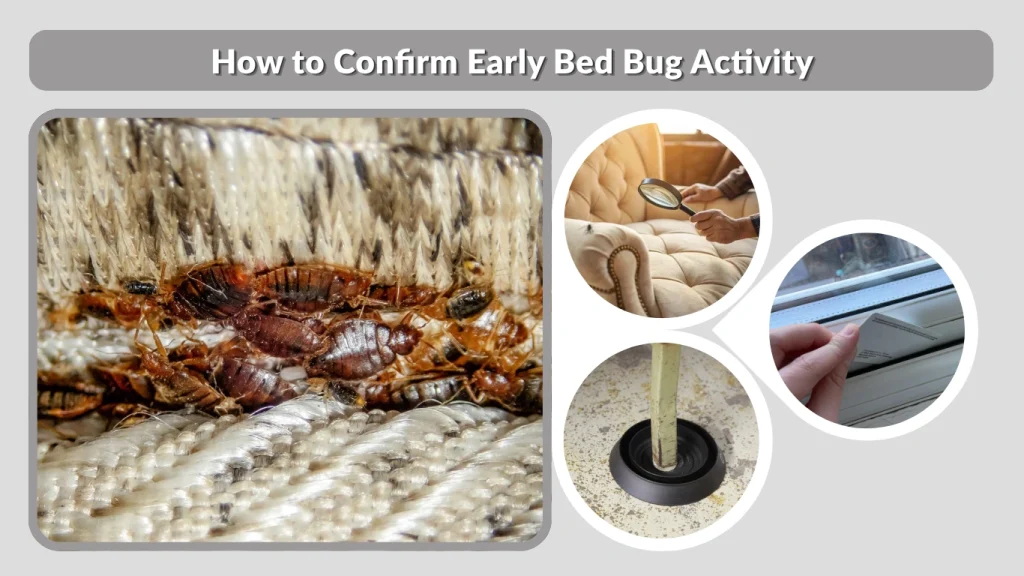 How to Confirm Early Bed Bug Activity